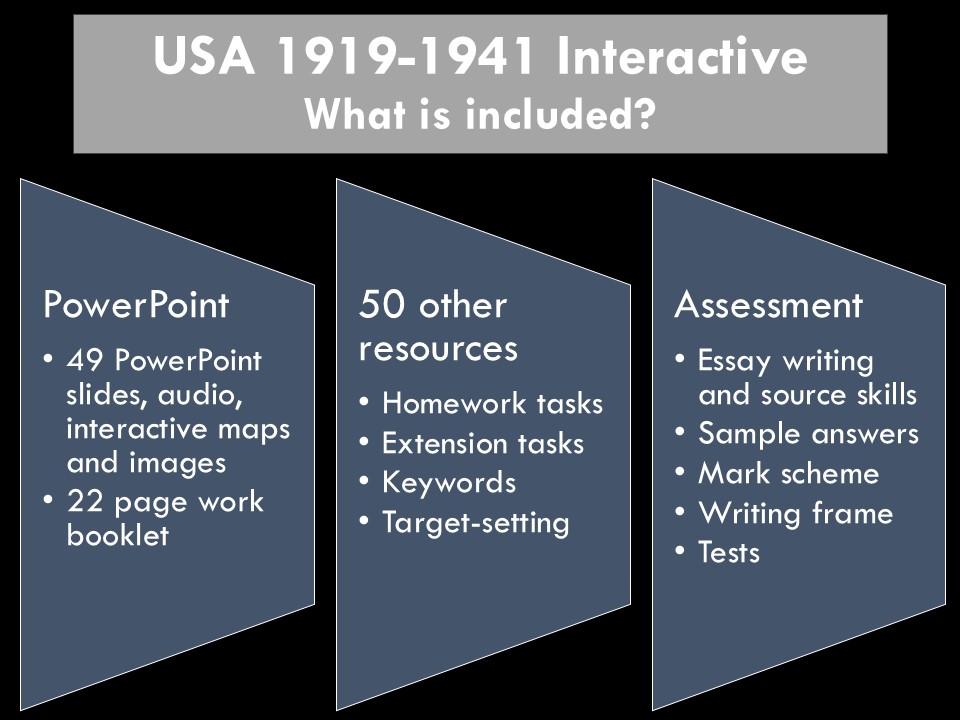 USA 1919-1941 Interactive
What is included?

PowerPoint
• 49 PowerPoint slides, audio, interactive maps and images
• 22 page work booklet

50 other resources
• Homework tasks
• Extension tasks
• Keywords
• Target-setting

Assessment
• Essay writing and source skills
• Sample answers
• Mark scheme
• Writing frame
• Tests